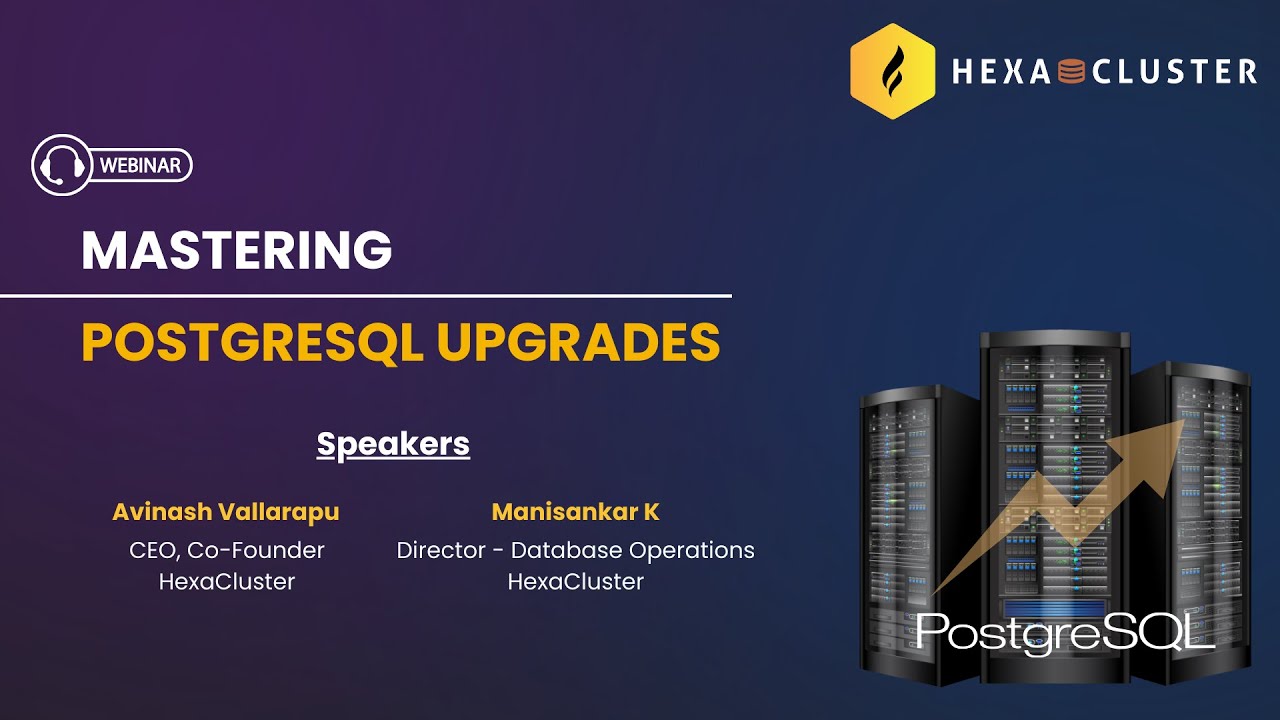 HEXA CLUSTER

WEBINAR

MASTERING

POSTGRESQL UPGRADES

Speakers

Avinash Vallarapu
CEO, Co-Founder
HexaCluster

Manisankar K
Director - Database Operations
HexaCluster

PostgreSQL